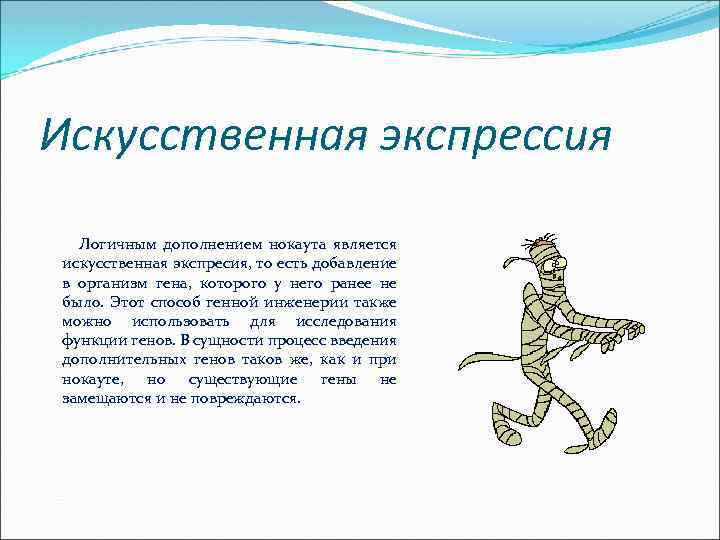 Искусственная экспрессия

Логичным дополнением нокаута является искусственная экспресия, то есть добавление в организм гена, которого у него ранее не было. Этот способ генной инженерии также можно использовать для исследования функции генов. В сущности процесс введения дополнительных генов таков же, как и при нокауте, но существующие гены не замещаются и не повреждаются.